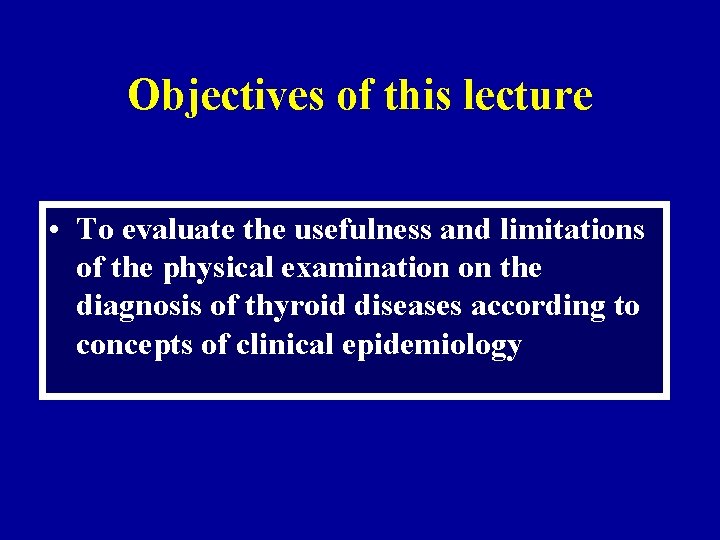 Objectives of this lecture

• To evaluate the usefulness and limitations of the physical examination on the diagnosis of thyroid diseases according to concepts of clinical epidemiology